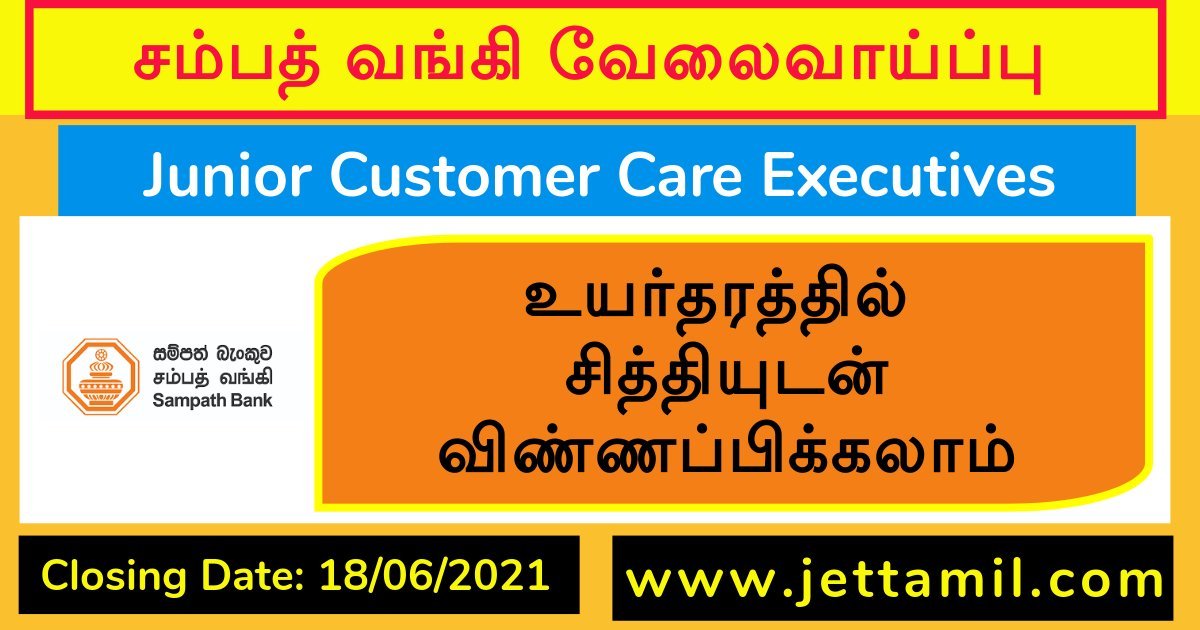 சம்பத் வங்கி வேலைவாய்ப்பு

Junior Customer Care Executives

සම්පත් බැංකුව
சம்பத் வங்கி
Sampath Bank

உயர்தரத்தில் சித்தியுடன் விண்ணப்பிக்கலாம்

Closing Date: 18/06/2021

www.jettamil.com